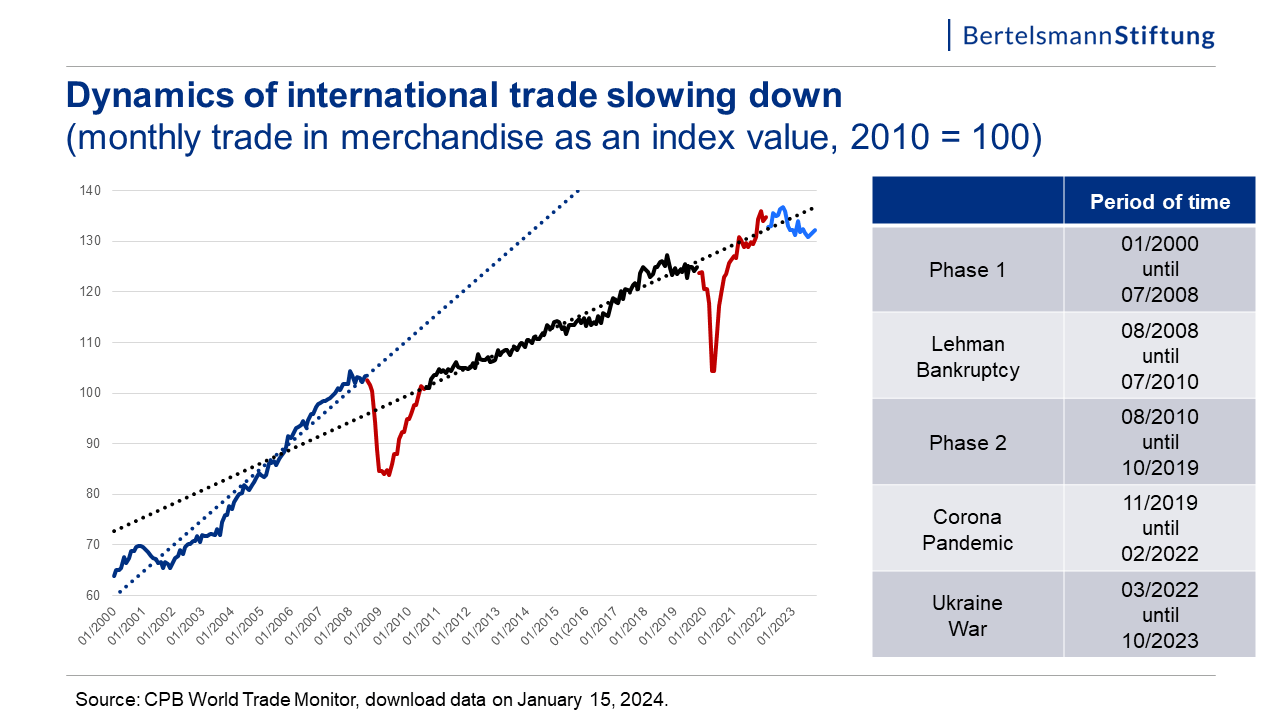 BertelsmannStiftung

Dynamics of international trade slowing down
(monthly trade in merchandise as an index value, 2010 = 100)

140
130
120
110
100
90
80
70
60

01/2000 01/2001 01/2002 01/2003 01/2004 01/2005 01/2006 01/2007 01/2008 01/2009 01/2010 01/2011 01/2012 01/2013 01/2014 01/2015 01/2016 01/2017 01/2018 01/2019 01/2020 01/2021 01/2022 01/2023

| | Period of time |
|---|---|
| Phase 1 | 01/2000 until 07/2008 |
| Lehman Bankruptcy | 08/2008 until 07/2010 |
| Phase 2 | 08/2010 until 10/2019 |
| Corona Pandemic | 11/2019 until 02/2022 |
| Ukraine War | 03/2022 until 10/2023 |

Source: CPB World Trade Monitor, download data on January 15, 2024.